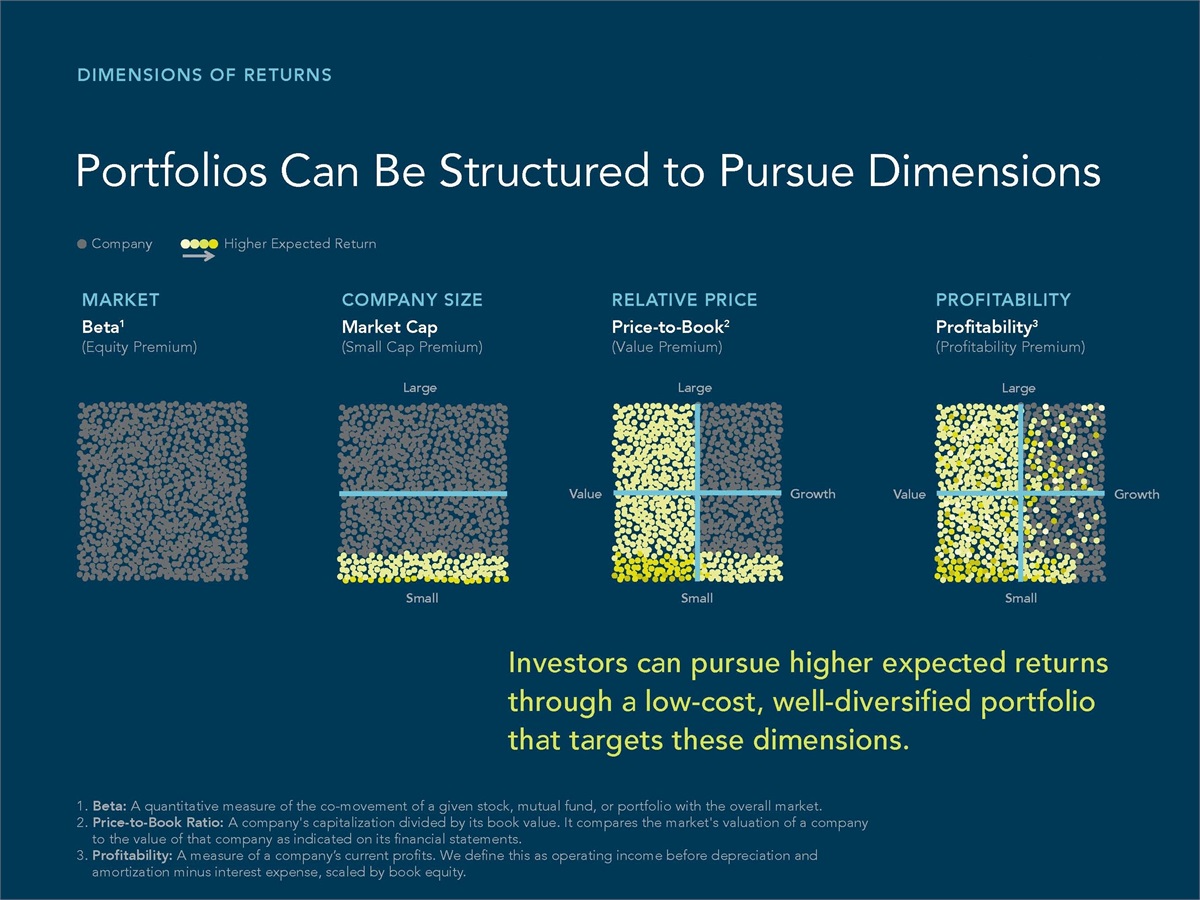 DIMENSIONS OF RETURNS

Portfolios Can Be Structured to Pursue Dimensions

Company

Higher Expected Return

MARKET
Beta$^1$
(Equity Premium)

COMPANY SIZE
Market Cap
(Small Cap Premium)

Large

Small

RELATIVE PRICE
Price-to-Book$^2$
(Value Premium)

Large

Value

Growth

Small

PROFITABILITY
Profitability$^3$
(Profitability Premium)

Large

Value

Growth

Small

Investors can pursue higher expected returns through a low-cost, well-diversified portfolio that targets these dimensions.

1. Beta: A quantitative measure of the co-movement of a given stock, mutual fund, or portfolio with the overall market.
2. Price-to-Book Ratio: A company's capitalization divided by its book value. It compares the market's valuation of a company to the value of that company as indicated on its financial statements.
3. Profitability: A measure of a company's current profits. We define this as operating income before depreciation and amortization minus interest expense, scaled by book equity.